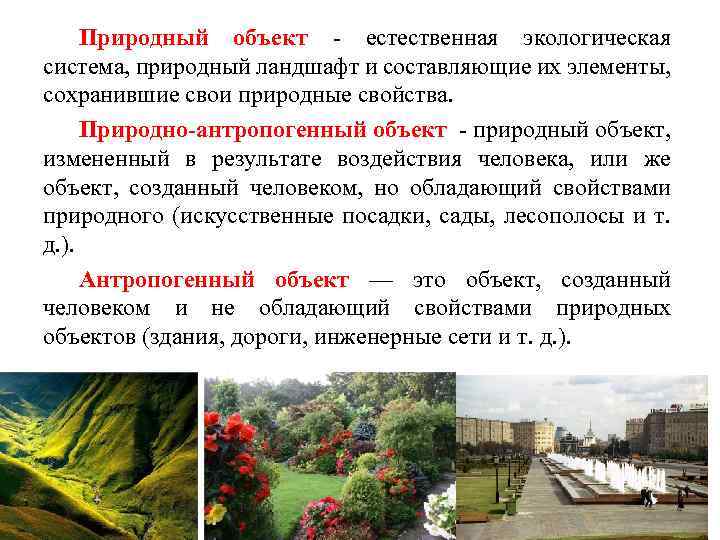 Природный объект - естественная экологическая система, природный ландшафт и составляющие их элементы, сохранившие свои природные свойства.

Природно-антропогенный объект - природный объект, измененный в результате воздействия человека, или же объект, созданный человеком, но обладающий свойствами природного (искусственные посадки, сады, лесополосы и т. д.).

Антропогенный объект — это объект, созданный человеком и не обладающий свойствами природных объектов (здания, дороги, инженерные сети и т. д.).